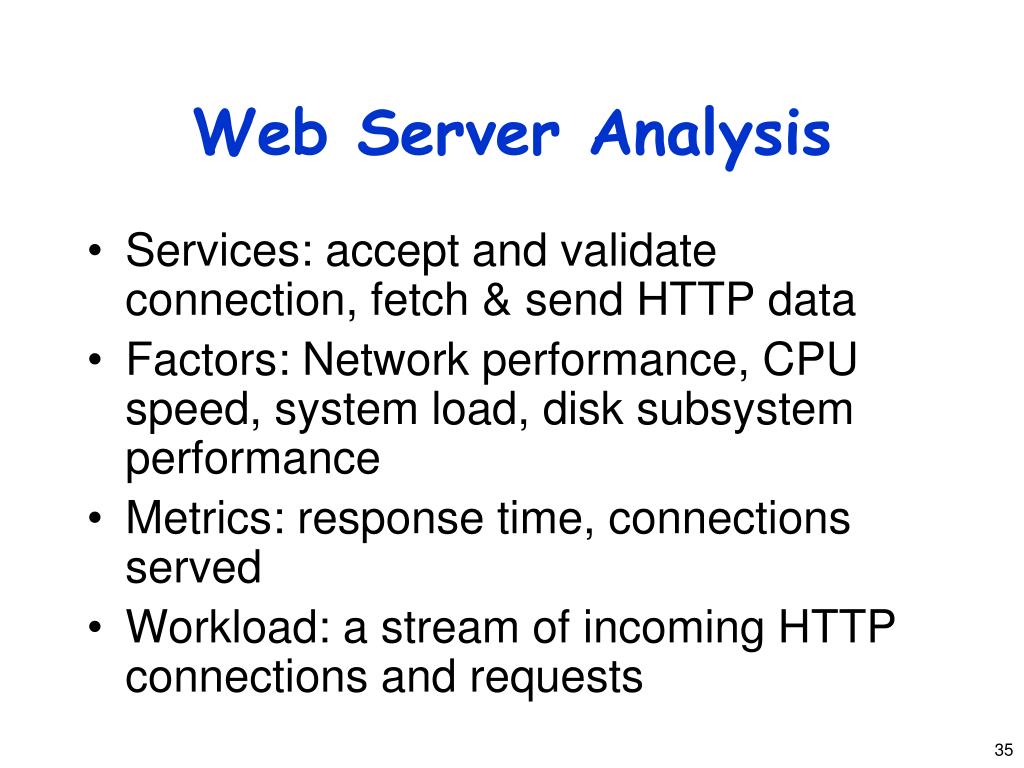 Web Server Analysis

• Services: accept and validate connection, fetch & send HTTP data
• Factors: Network performance, CPU speed, system load, disk subsystem performance
• Metrics: response time, connections served
• Workload: a stream of incoming HTTP connections and requests

35